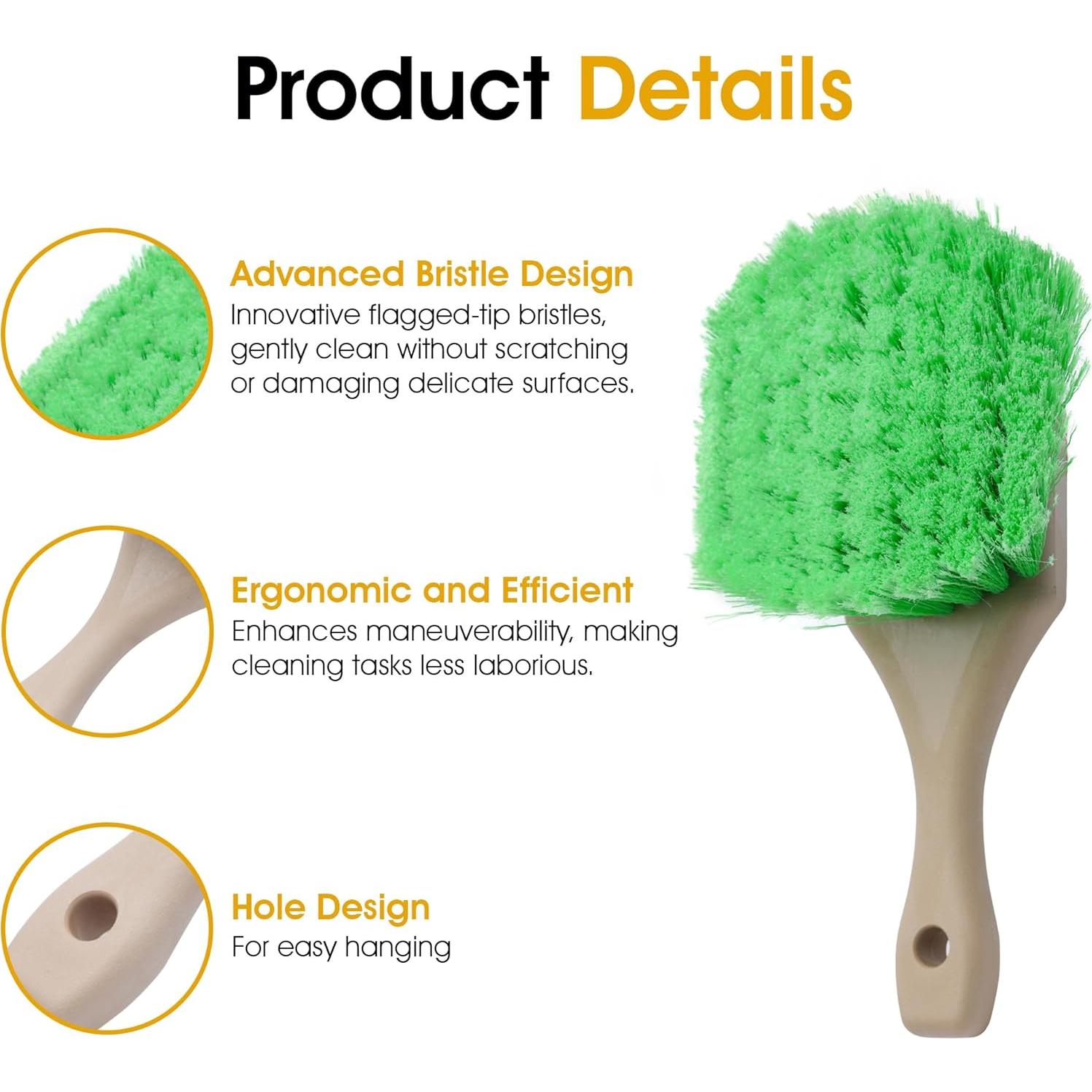 Product Details

Advanced Bristle Design
Innovative flagged-tip bristles, gently clean without scratching or damaging delicate surfaces.

Ergonomic and Efficient
Enhances maneuverability, making cleaning tasks less laborious.

Hole Design
For easy hanging